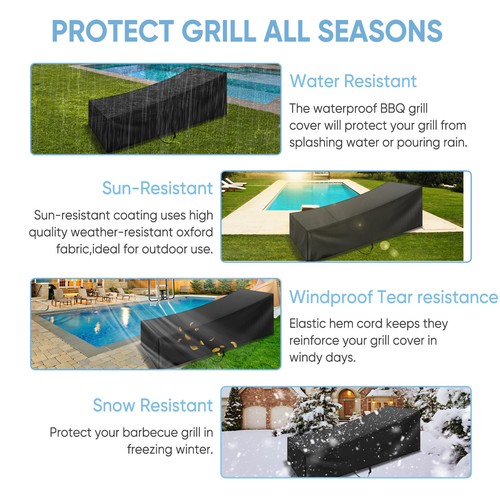 PROTECT GRILL ALL SEASONS

Water Resistant

The waterproof BBQ grill cover will protect your grill from splashing water or pouring rain.

Sun-Resistant

Sun-resistant coating uses high quality weather-resistant oxford fabric,ideal for outdoor use.

Windproof Tear resistance

Elastic hem cord keeps they reinforce your grill cover in windy days.

Snow Resistant

Protect your barbecue grill in freezing winter.